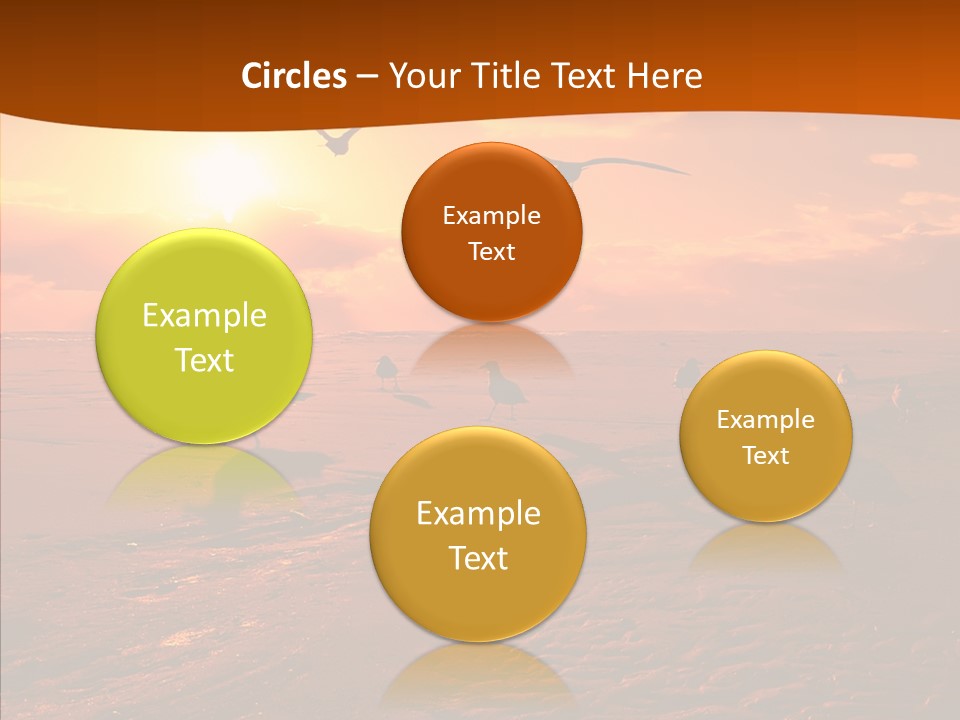 Circles – Your Title Text Here

Example Text

Example Text

Example Text

Example Text